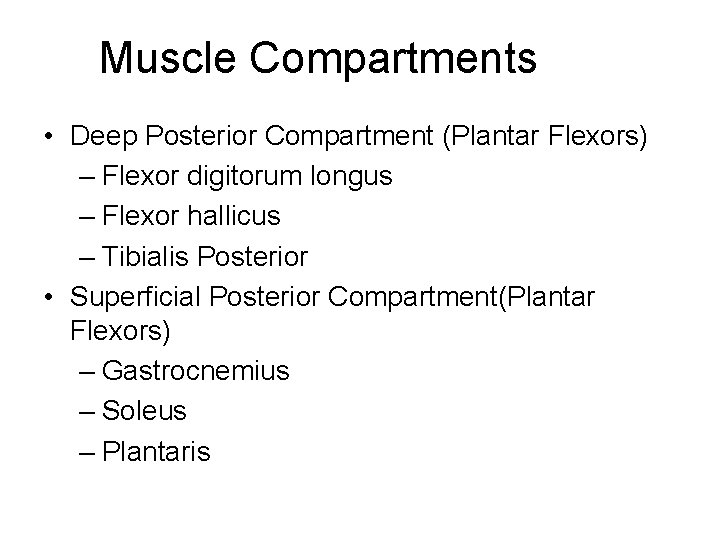 Muscle Compartments

• Deep Posterior Compartment (Plantar Flexors)
  – Flexor digitorum longus
  – Flexor hallicus
  – Tibialis Posterior
• Superficial Posterior Compartment(Plantar Flexors)
  – Gastrocnemius
  – Soleus
  – Plantaris